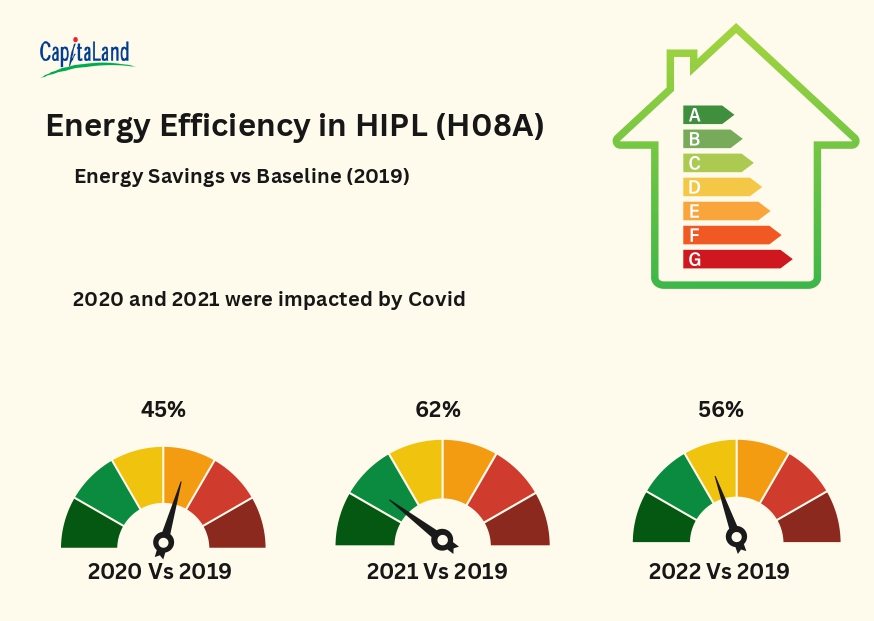 CapitaLand

Energy Efficiency in HIPL (H08A)

Energy Savings vs Baseline (2019)

A
B
C
D
E
F
G

2020 and 2021 were impacted by Covid

45%

2020 Vs 2019

62%

2021 Vs 2019

56%

2022 Vs 2019